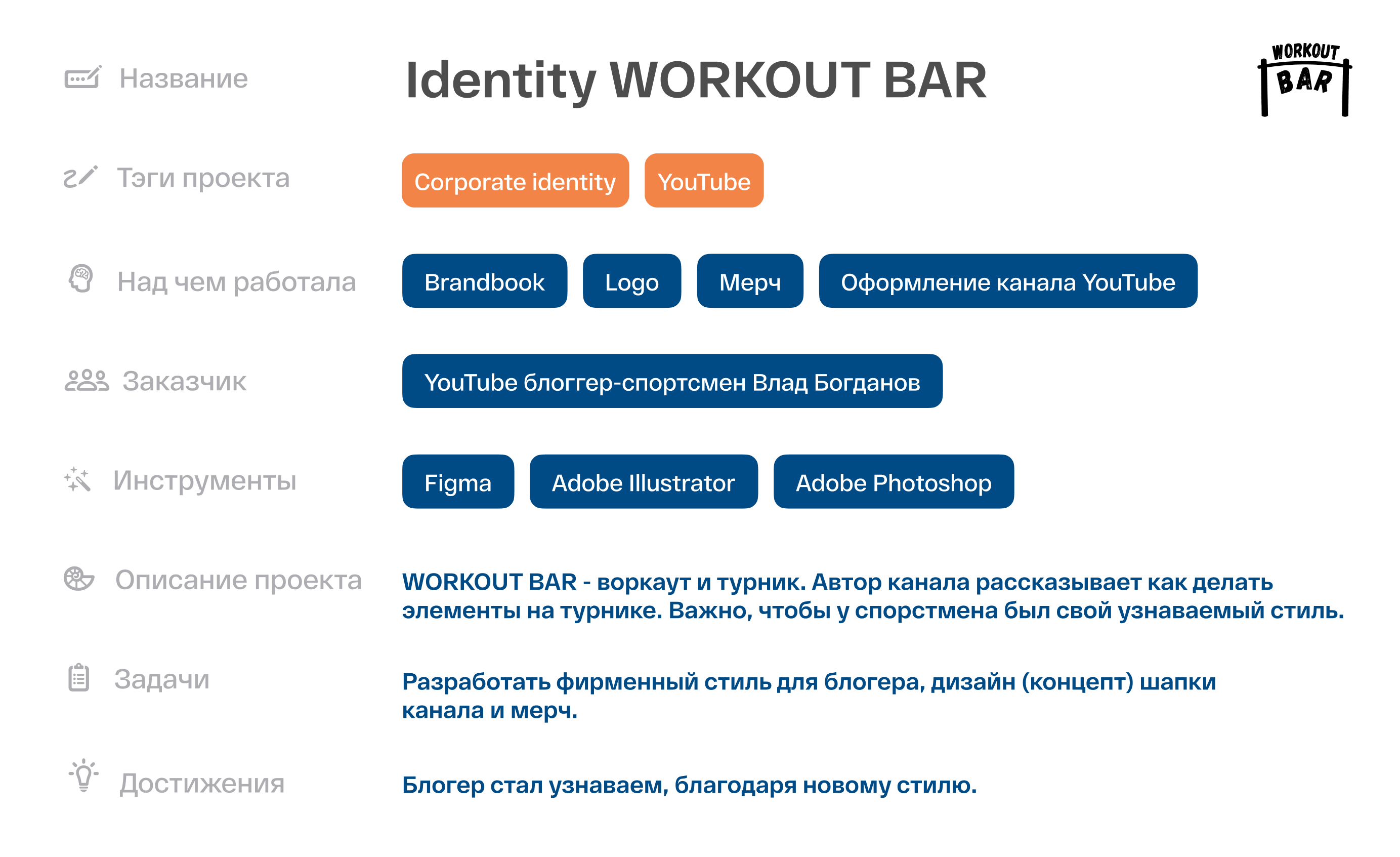 Название

Identity WORKOUT BAR

WORKOUT BAR

Тэги проекта

Corporate identity YouTube

Над чем работала

Brandbook Logo Мерч Оформление канала YouTube

Заказчик

YouTube блоггер-спортсмен Влад Богданов

Инструменты

Figma Adobe Illustrator Adobe Photoshop

Описание проекта

WORKOUT BAR - воркаут и турник. Автор канала рассказывает как делать элементы на турнике. Важно, чтобы у спорстмена был свой узнаваемый стиль.

Задачи

Разработать фирменный стиль для блогера, дизайн (концепт) шапки канала и мерч.

Достижения

Блогер стал узнаваем, благодаря новому стилю.